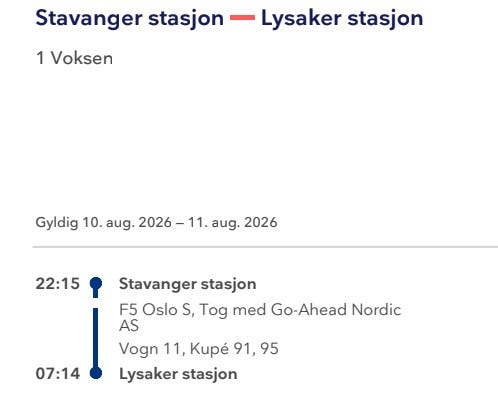 Stavanger stasjon — Lysaker stasjon

1 Voksen

Gyldig 10. aug. 2026 – 11. aug. 2026

22:15 Stavanger stasjon

F5 Oslo S, Tog med Go-Ahead Nordic AS

Vogn 11, Kupé 91, 95

07:14 Lysaker stasjon